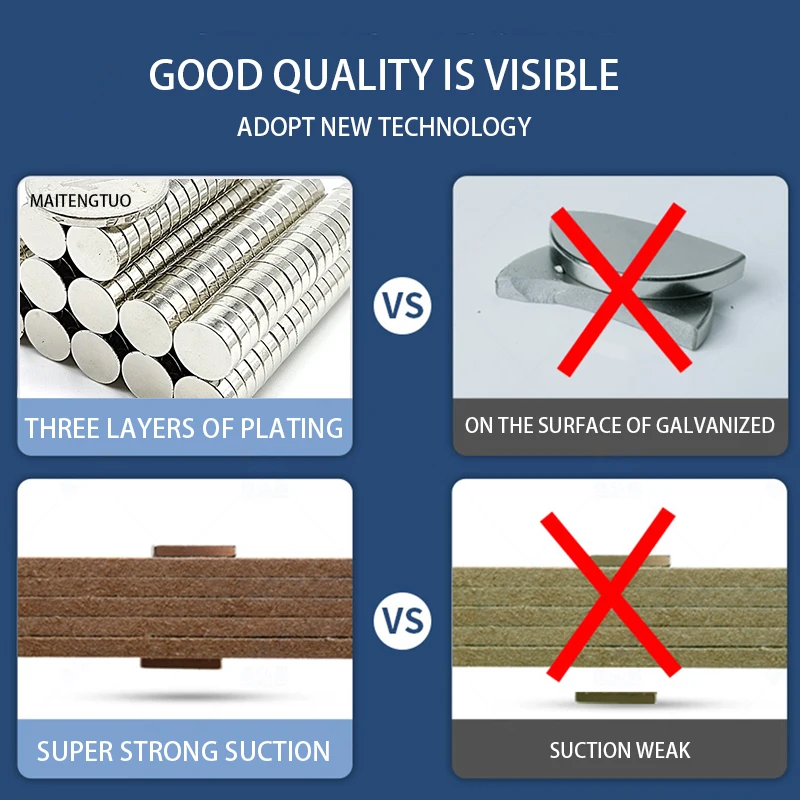 GOOD QUALITY IS VISIBLE

ADOPT NEW TECHNOLOGY

MAITENGTUO

THREE LAYERS OF PLATING

VS

ON THE SURFACE OF GALVANIZED

SUPER STRONG SUCTION

VS

SUCTION WEAK